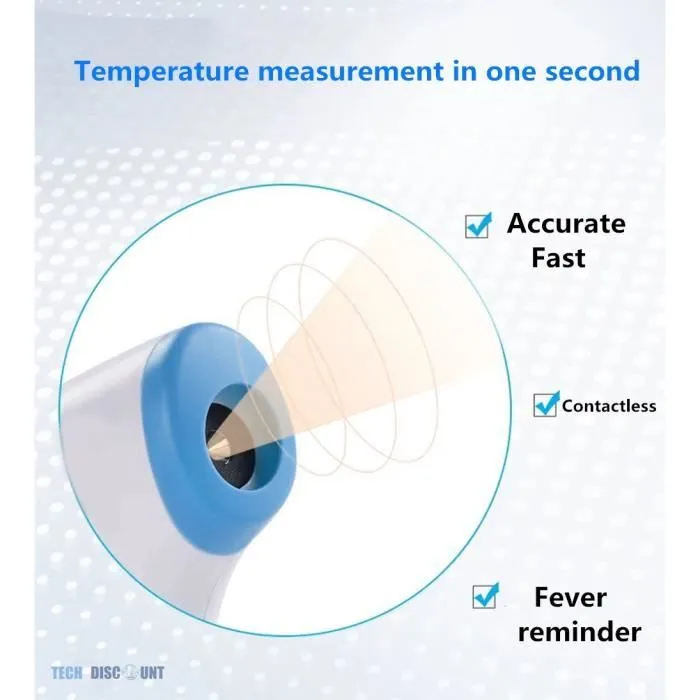 Temperature measurement in one second

Accurate
Fast

Contactless

Fever
reminder

TECH DISCOUNT